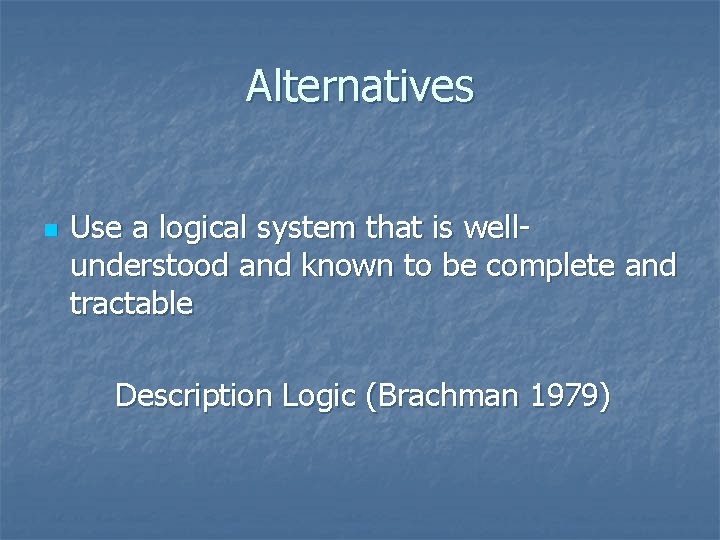 Alternatives

Use a logical system that is well-understood and known to be complete and tractable

Description Logic (Brachman 1979)